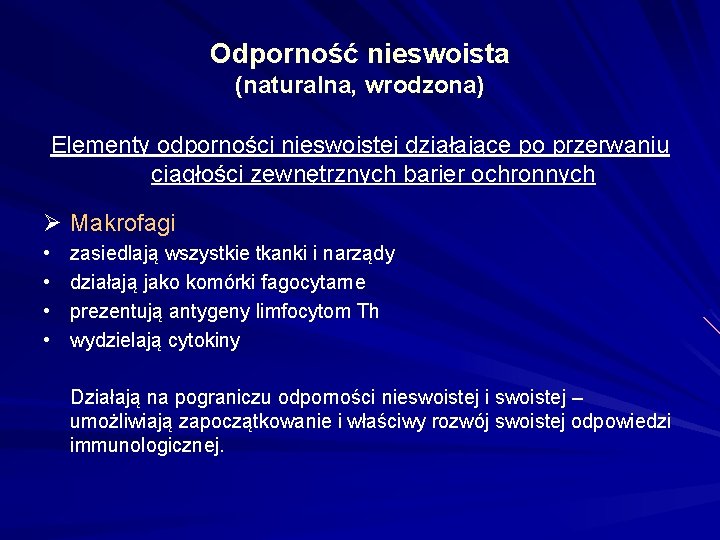 Odporność nieswoista
(naturalna, wrodzona)

Elementy odporności nieswoistej działające po przerwaniu ciągłości zewnętrznych barier ochronnych

➢ Makrofagi
• zasiedlają wszystkie tkanki i narządy
• działają jako komórki fagocytarne
• prezentują antygeny limfocytom Th
• wydzielają cytokiny

Działają na pograniczu odporności nieswoistej i swoistej – umożliwiają zapoczątkowanie i właściwy rozwój swoistej odpowiedzi immunologicznej.